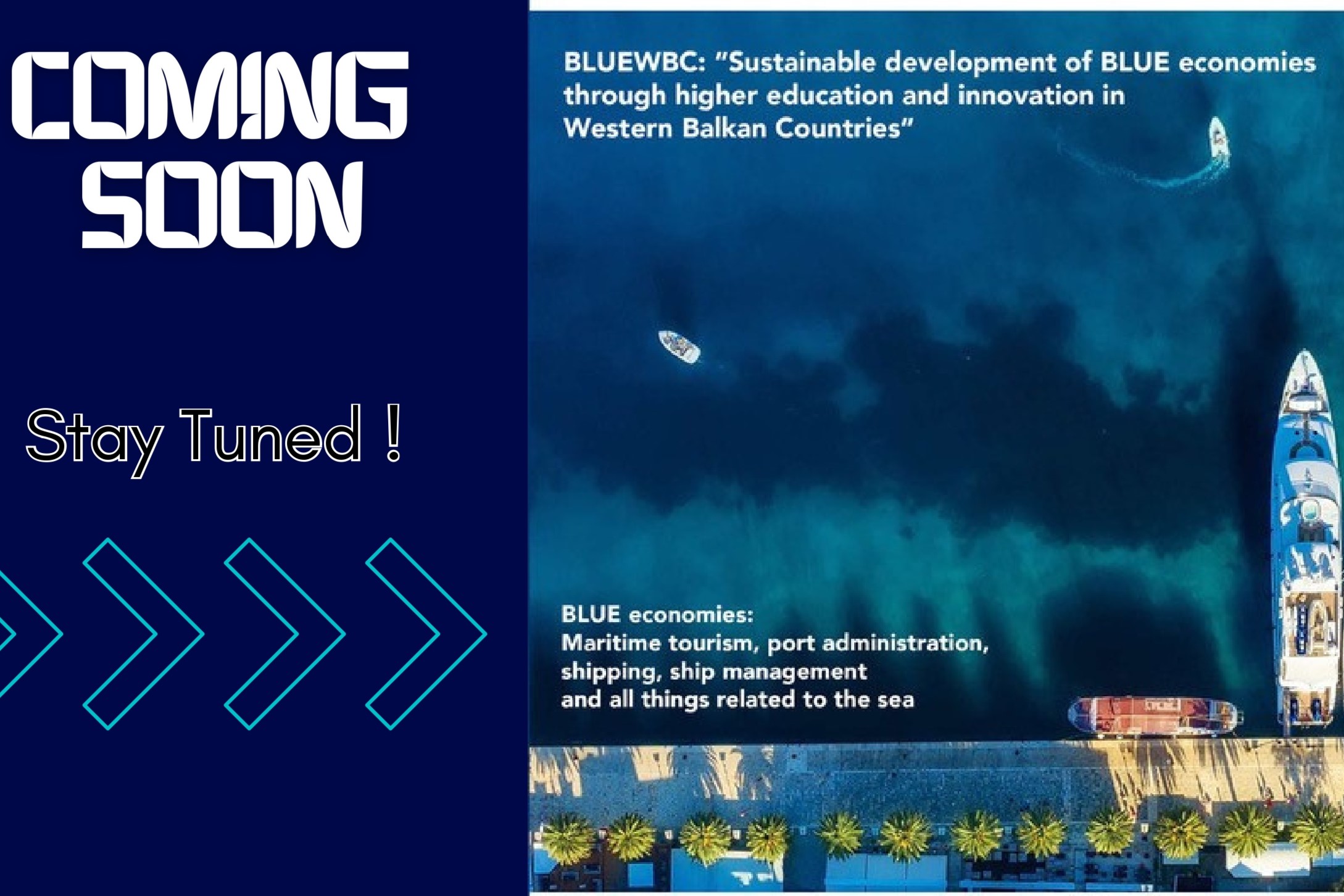 COMING SOON

Stay Tuned !

BLUEWBC: "Sustainable development of BLUE economies through higher education and innovation in Western Balkan Countries"

BLUE economies:
Maritime tourism, port administration, shipping, ship management and all things related to the sea